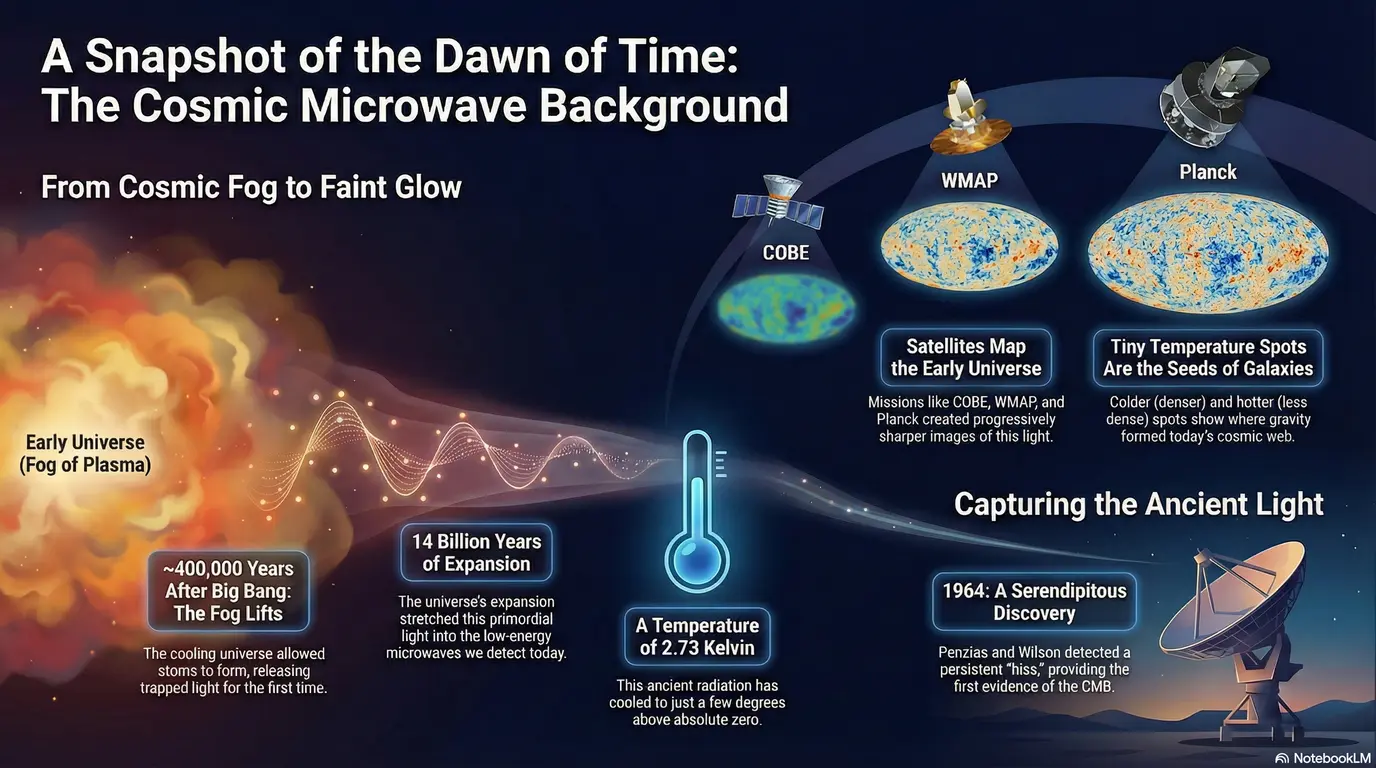 A Snapshot of the Dawn of Time: The Cosmic Microwave Background

From Cosmic Fog to Faint Glow

Early Universe (Fog of Plasma)

~400,000 Years After Big Bang: The Fog Lifts

The cooling universe allowed stoms to form, releasing trapped light for the first time.

14 Billion Years of Expansion

The universe's expansion stretched this primordial light into the low-energy microwaves we detect today.

A Temperature of 2.73 Kelvin

This ancient radiation has cooled to just a few degrees above absolute zero.

COBE

WMAP

Planck

Satellites Map the Early Universe

Missions like COBE, WMAP, and Planck created progressively sharper images of this light.

Tiny Temperature Spots Are the Seeds of Galaxies

Colder (denser) and hotter (less dense) spots show where gravity formed today's cosmic web.

Capturing the Ancient Light

1964: A Serendipitous Discovery

Penzias and Wilson detected a persistent "hiss," providing the first evidence of the CMB.

NotebookLM